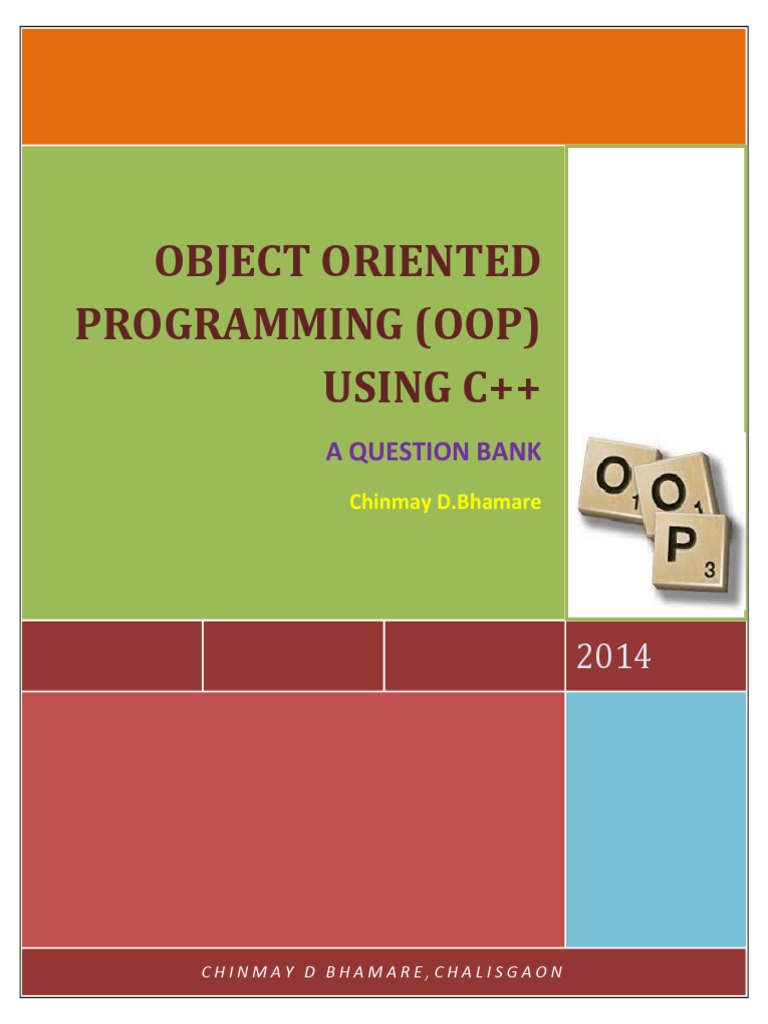 OBJECT ORIENTED PROGRAMMING (OOP) USING C++

A QUESTION BANK

Chinmay D.Bhamare

O 1 O 1 P 3

2014

CHINMAY D BHAMARE, CHALISGAON